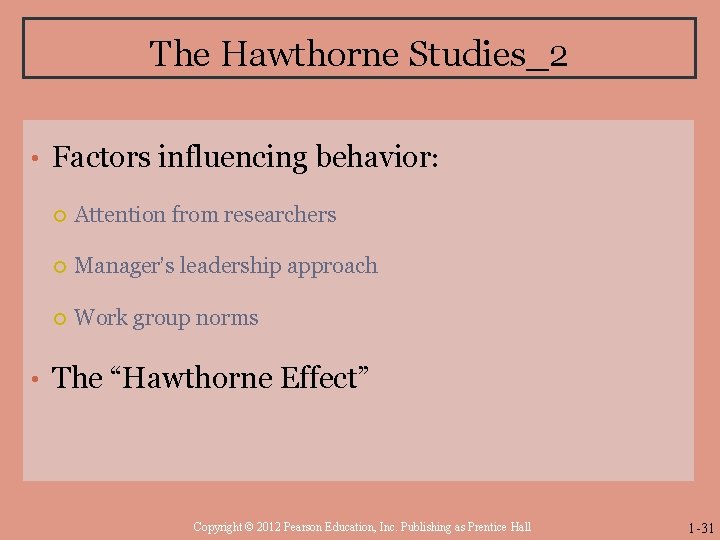 The Hawthorne Studies_2

• Factors influencing behavior:

○ Attention from researchers

○ Manager's leadership approach

○ Work group norms

• The “Hawthorne Effect”

Copyright © 2012 Pearson Education, Inc. Publishing as Prentice Hall

1-31